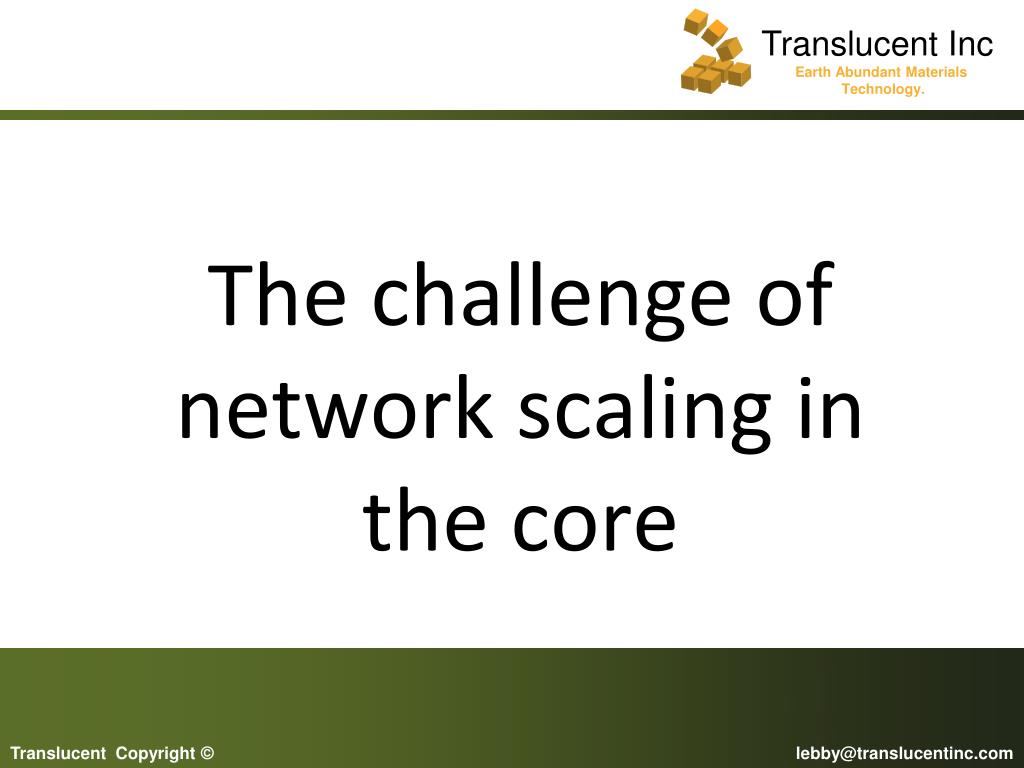 Translucent Inc
Earth Abundant Materials Technology.

The challenge of network scaling in the core

Translucent Copyright ©

lebby@translucentinc.com